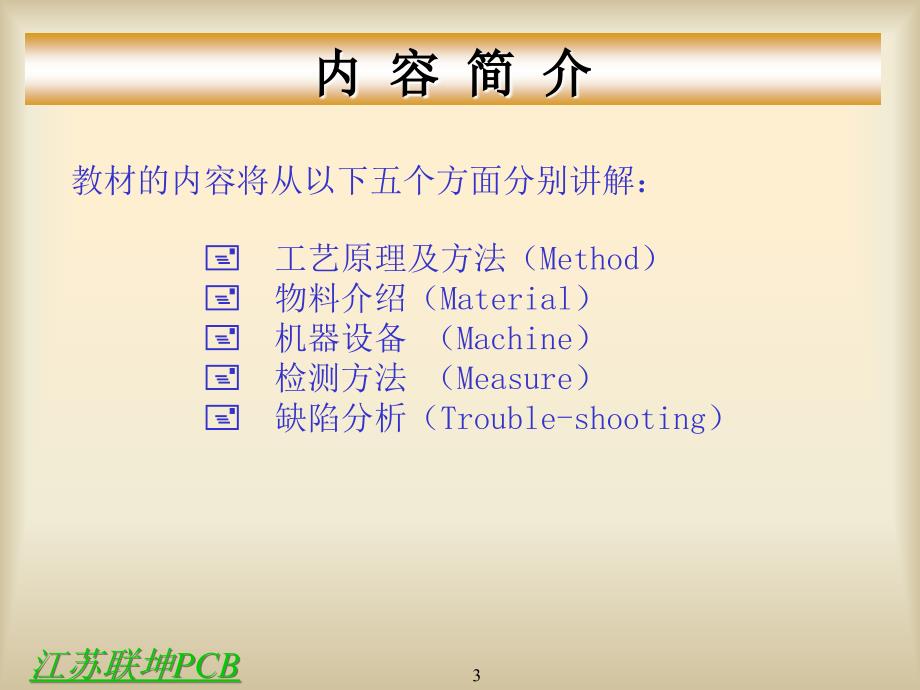 内 容 简 介

教材的内容将从以下五个方面分别讲解：

工艺原理及方法（Method）
物料介绍（Material）
机器设备 （Machine）
检测方法 （Measure）
缺陷分析（Trouble-shooting）

江苏联坤PCB

3